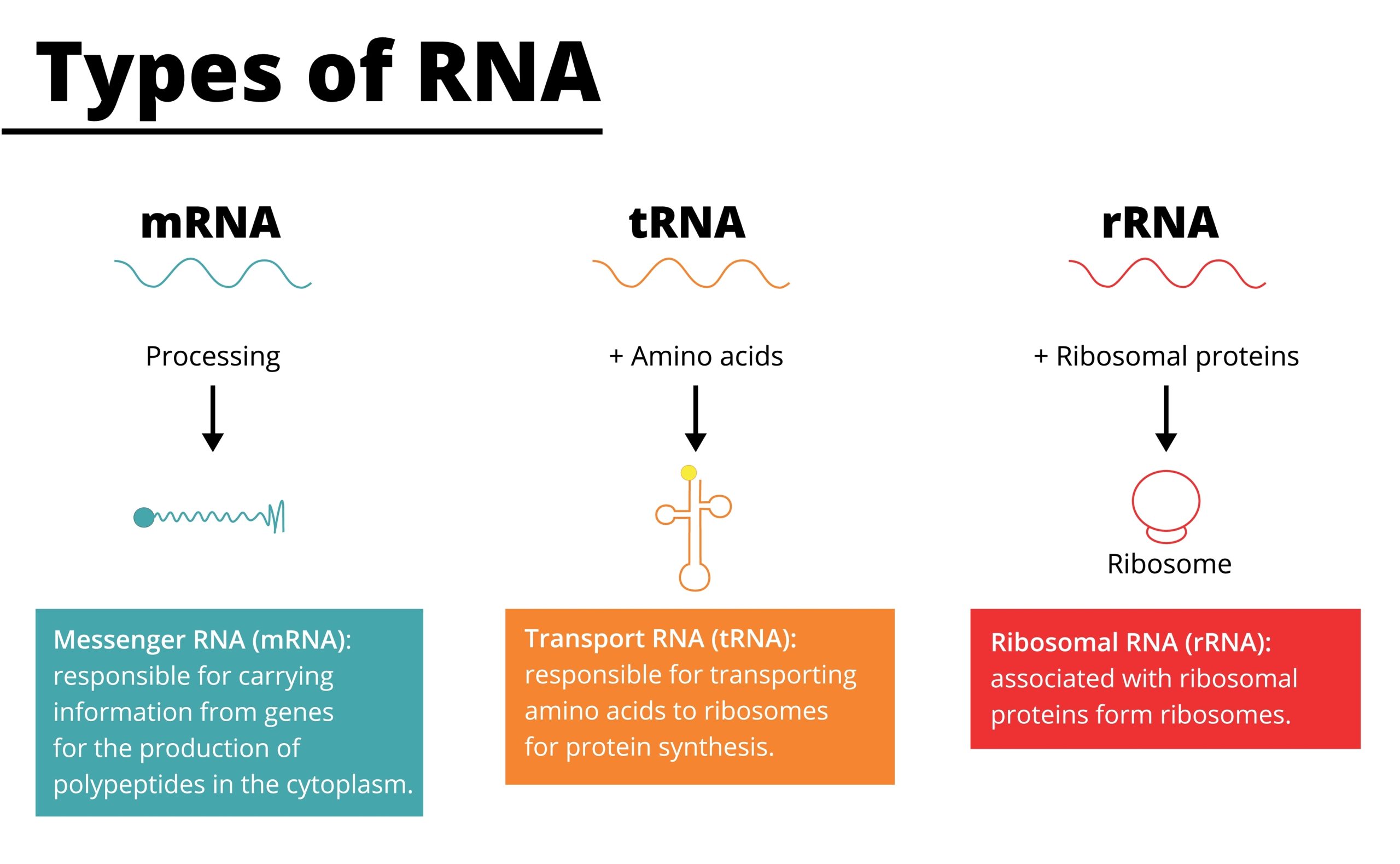 Types of RNA

mRNA

Processing

Messenger RNA (mRNA): responsible for carrying information from genes for the production of polypeptides in the cytoplasm.

tRNA

+ Amino acids

Transport RNA (tRNA): responsible for transporting amino acids to ribosomes for protein synthesis.

rRNA

+ Ribosomal proteins

Ribosome

Ribosomal RNA (rRNA): associated with ribosomal proteins form ribosomes.